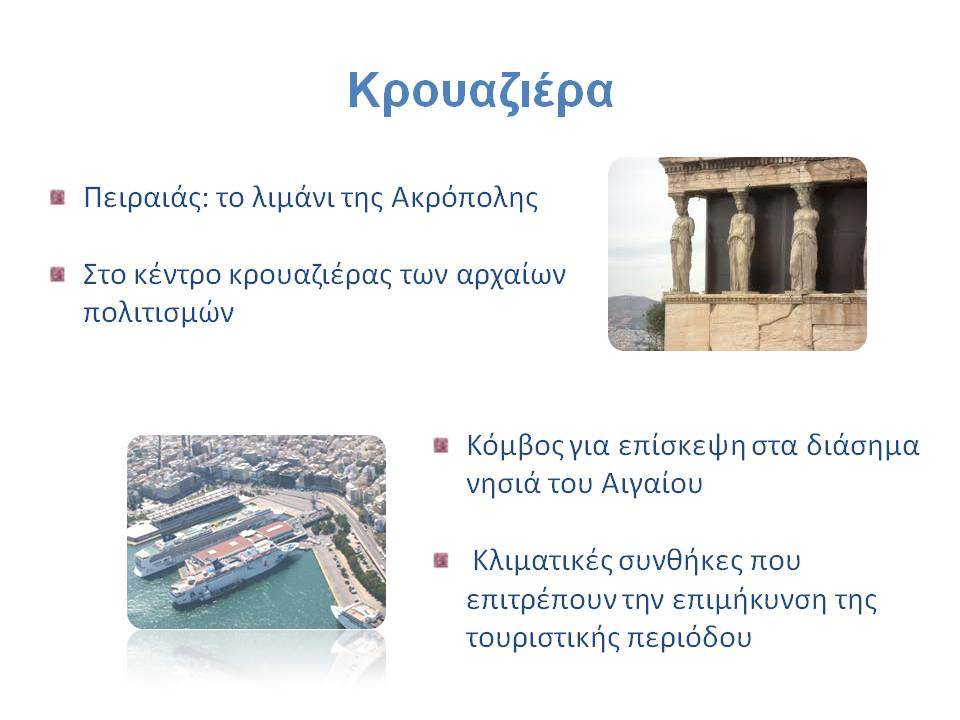 Κρουαζιέρα

Πειραιάς: το λιμάνι της Ακρόπολης

Στο κέντρο κρουαζιέρας των αρχαίων πολιτισμών

Κόμβος για επίσκεψη στα διάσημα νησιά του Αιγαίου

Κλιματικές συνθήκες που επιτρέπουν την επιμήκυνση της τουριστικής περιόδου